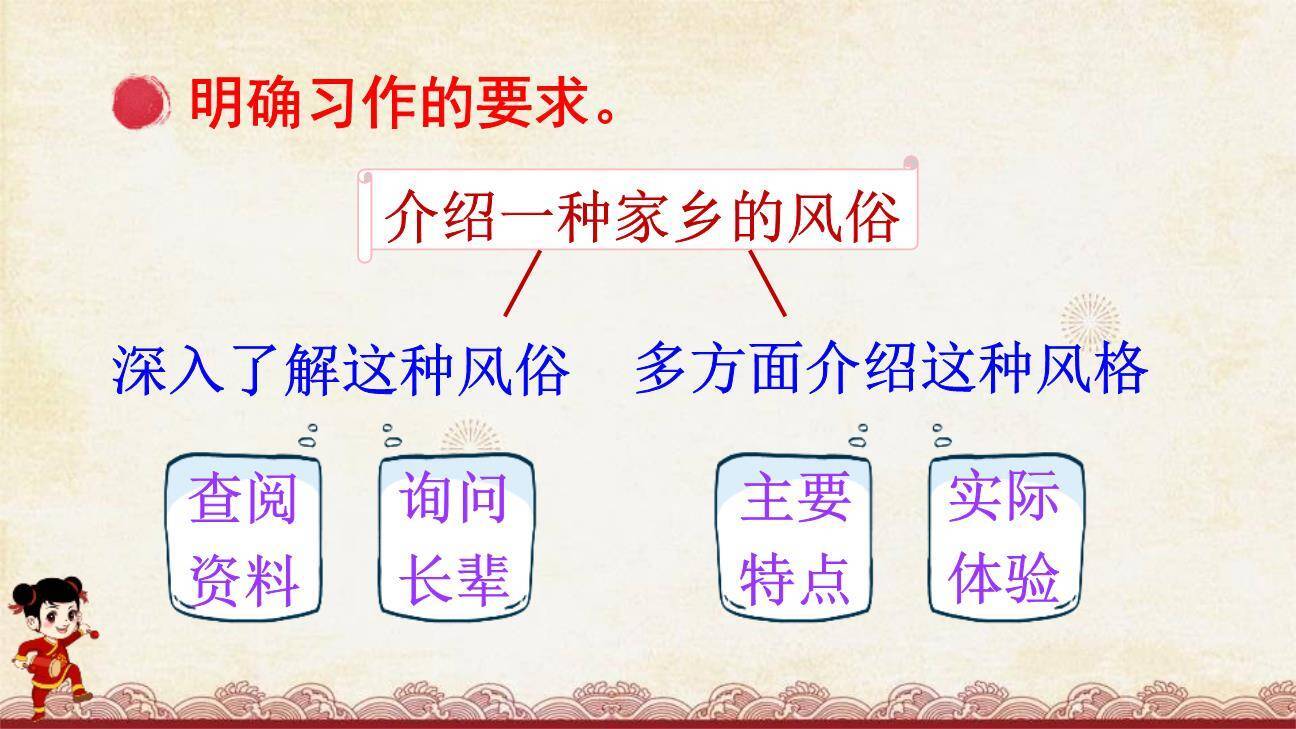 明确习作的要求。

介绍一种家乡的风俗

深入了解这种风俗

多方面介绍这种风格

查阅资料

询问长辈

主要特点

实际体验